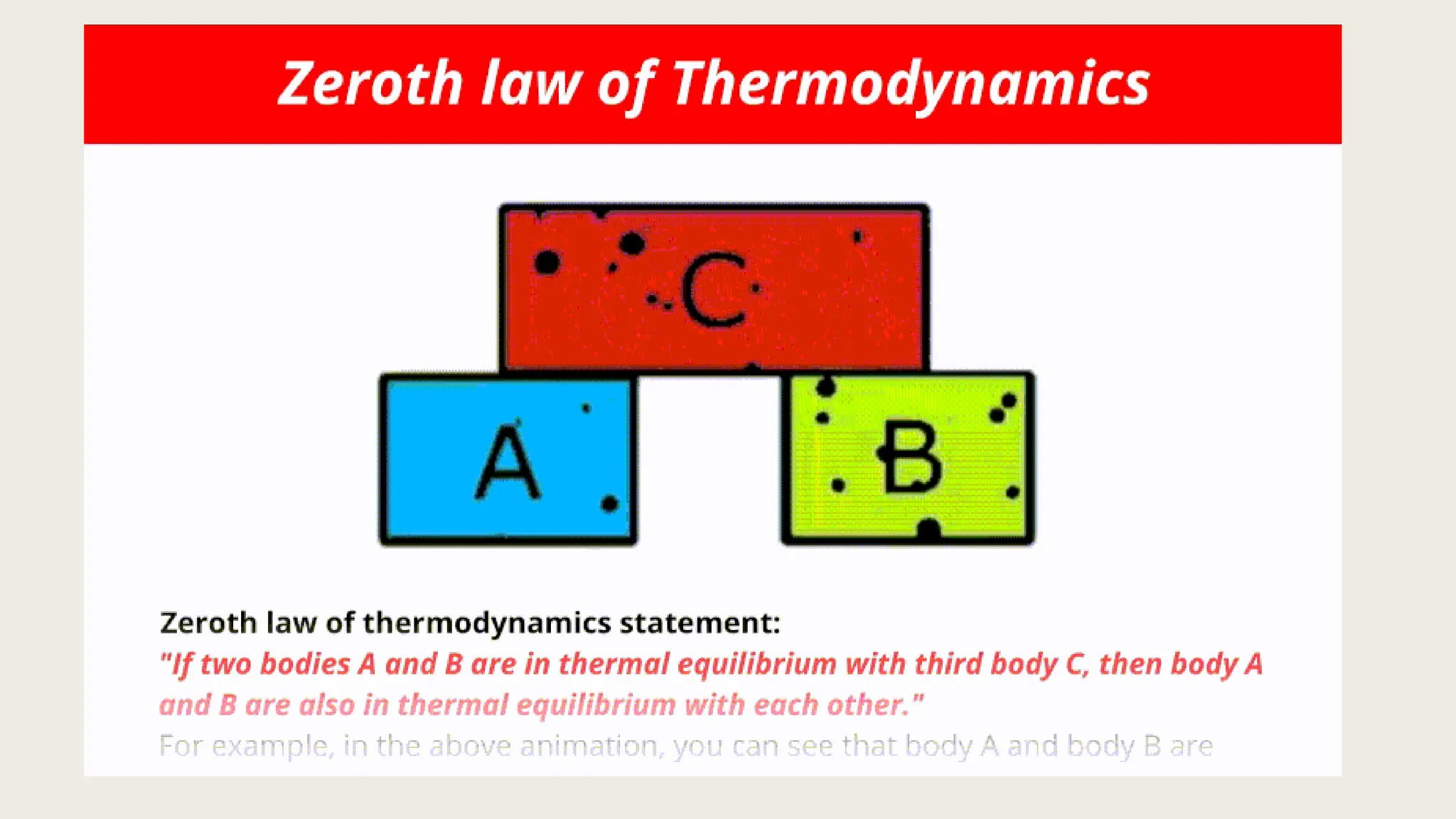 Zeroth law of Thermodynamics

C

A

B

Zeroth law of thermodynamics statement:

"If two bodies A and B are in thermal equilibrium with third body C, then body A and B are also in thermal equilibrium with each other."

For example, in the above animation, you can see that body A and body B are